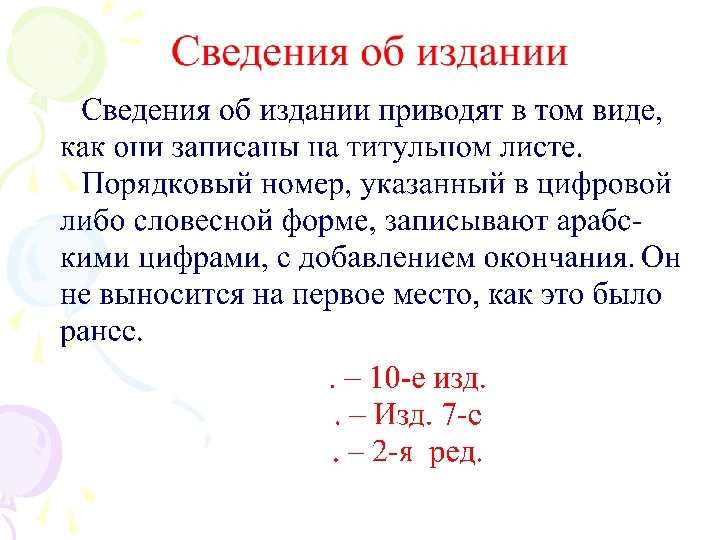 Сведения об издании

Сведения об издании приводят в том виде, как они записаны на титульном листе.

Порядковый номер, указанный в цифровой либо словесной форме, записывают арабскими цифрами, с добавлением окончания. Он не выносится на первое место, как это было ранее.

. – 10-е изд.
. – Изд. 7-е
. – 2-я ред.